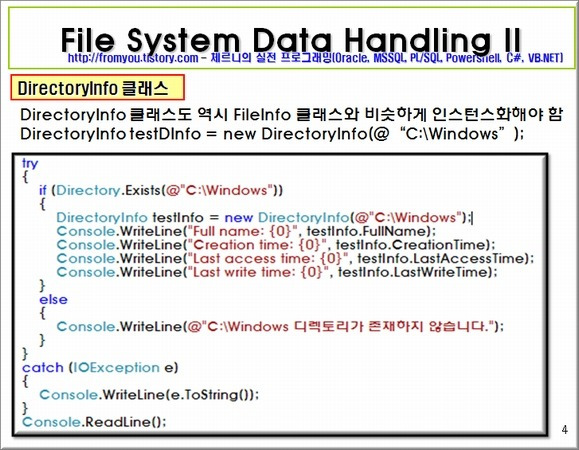 File System Data Handling II

http://fromyou.tistory.com – 제르니의 실전 프로그래밍(Oracle, MSSQL, PL/SQL, Powershell, C#, VB.NET)

DirectoryInfo 클래스

DirectoryInfo 클래스도 역시 FileInfo 클래스와 비슷하게 인스턴스화해야 함
DirectoryInfo testDInfo = new DirectoryInfo(@ “C:\Windows” );

try
{
    if (Directory.Exists(@"C:\Windows"))
    {
        DirectoryInfo testInfo = new DirectoryInfo(@"C:\Windows");
        Console.WriteLine("Full name: {0}", testInfo.FullName);
        Console.WriteLine("Creation time: {0}", testInfo.CreationTime);
        Console.WriteLine("Last access time: {0}", testInfo.LastAccessTime);
        Console.WriteLine("Last write time: {0}", testInfo.LastWriteTime);
    }
    else
    {
        Console.WriteLine(@"C:\Windows 디렉토리가 존재하지 않습니다.");
    }
}
catch (IOException e)
{
    Console.WriteLine(e.ToString());
}
Console.ReadLine();

4